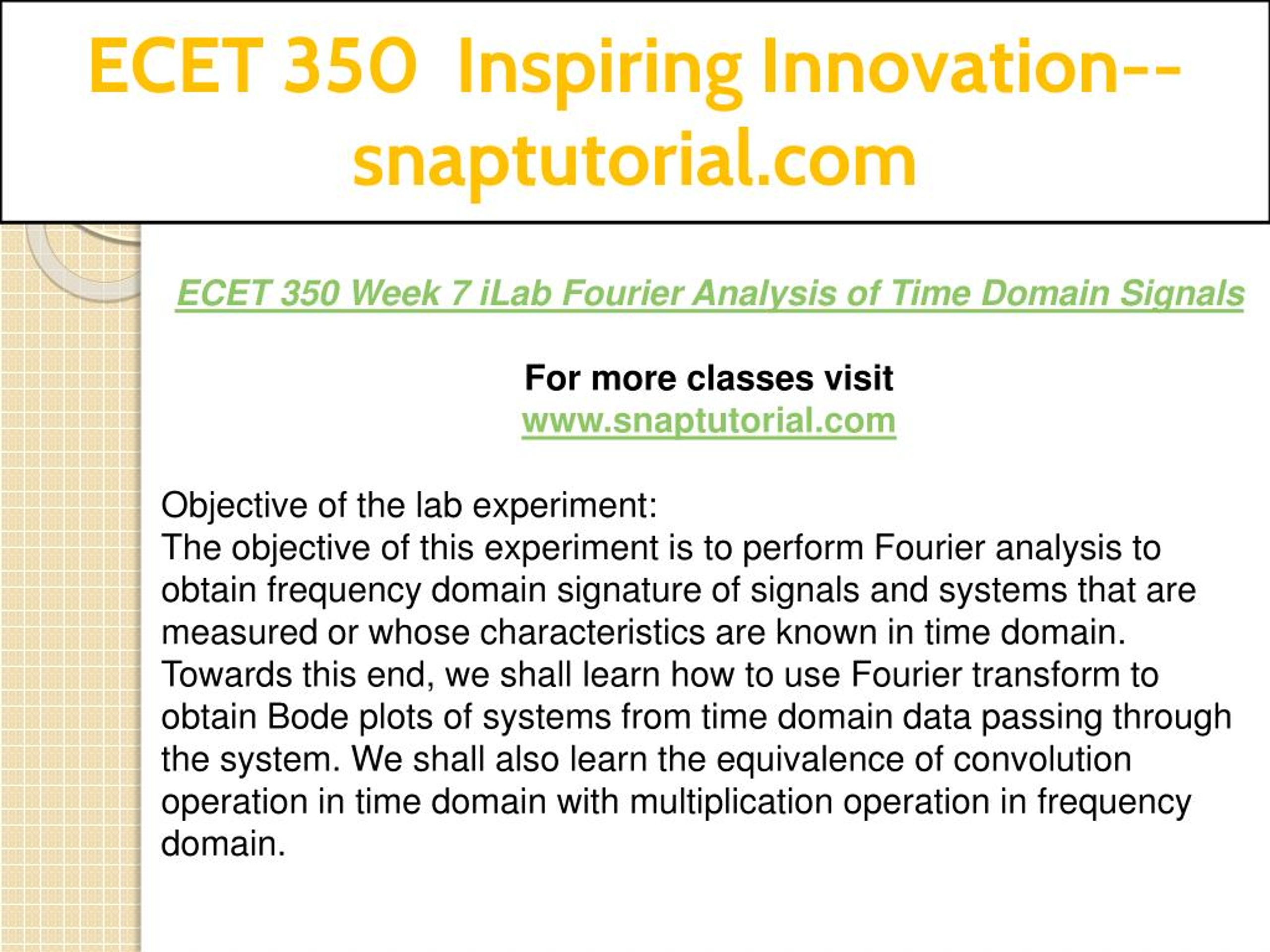 ECET 350 Inspiring Innovation--snaptutorial.com

ECET 350 Week 7 iLab Fourier Analysis of Time Domain Signals

For more classes visit
www.snaptutorial.com

Objective of the lab experiment:
The objective of this experiment is to perform Fourier analysis to obtain frequency domain signature of signals and systems that are measured or whose characteristics are known in time domain. Towards this end, we shall learn how to use Fourier transform to obtain Bode plots of systems from time domain data passing through the system. We shall also learn the equivalence of convolution operation in time domain with multiplication operation in frequency domain.